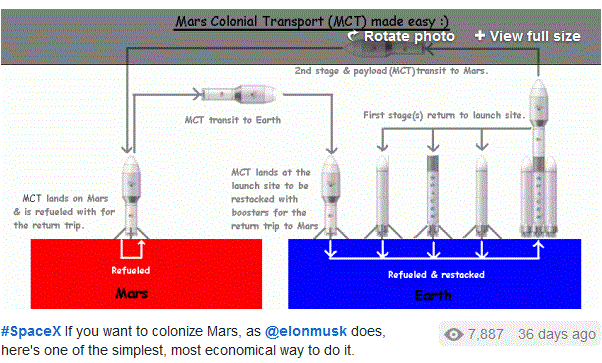 Mars Colonial Transport (MCT) made easy :)

Rotate photo

+ View full size

2nd stage & payload (MCT) transit to Mars.

MCT transit to Earth

First stage(s) return to launch site.

MCT lands on Mars & is refueled with for the return trip.

MCT lands at the launch site to be restacked with boosters for the return trip to Mars

Refueled

Mars

Refueled & restacked

Earth

#SpaceX If you want to colonize Mars, as @elonmusk does, here's one of the simplest, most economical way to do it.

7,887 36 days ago